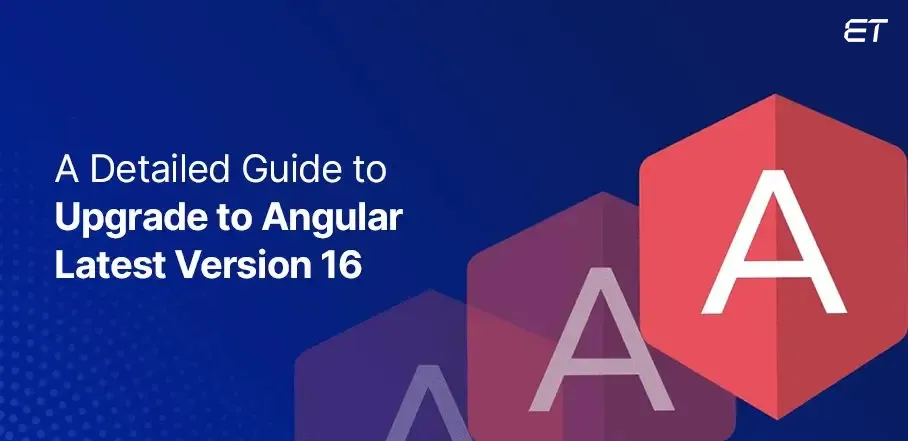 ET

A Detailed Guide to
Upgrade to Angular
Latest Version 16

A
A
A